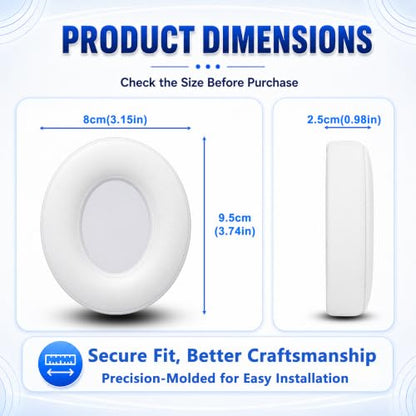 PRODUCT DIMENSIONS

Check the Size Before Purchase

8cm(3.15in)

9.5cm
(3.74in)

2.5cm(0.98in)

Secure Fit, Better Craftsmanship

Precision-Molded for Easy Installation